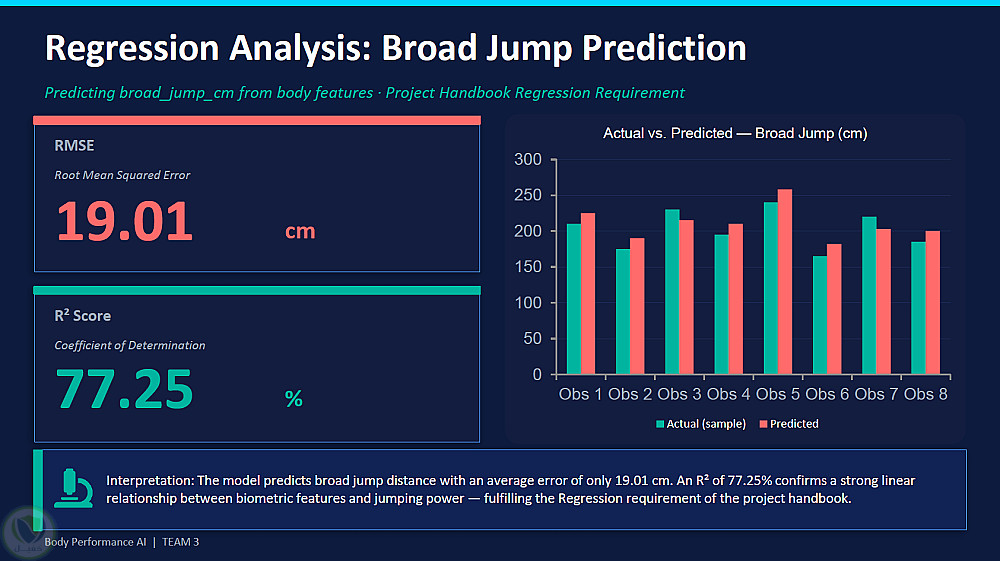 Regression Analysis: Broad Jump Prediction

Predicting broad_jump_cm from body features · Project Handbook Regression Requirement

RMSE

Root Mean Squared Error

19.01 cm

R² Score

Coefficient of Determination

77.25 %

Actual vs. Predicted — Broad Jump (cm)

300
250
200
150
100
50
0

Obs 1 Obs 2 Obs 3 Obs 4 Obs 5 Obs 6 Obs 7 Obs 8

Actual (sample) Predicted

Interpretation: The model predicts broad jump distance with an average error of only 19.01 cm. An R² of 77.25% confirms a strong linear relationship between biometric features and jumping power — fulfilling the Regression requirement of the project handbook.

Body Performance AI | TEAM 3